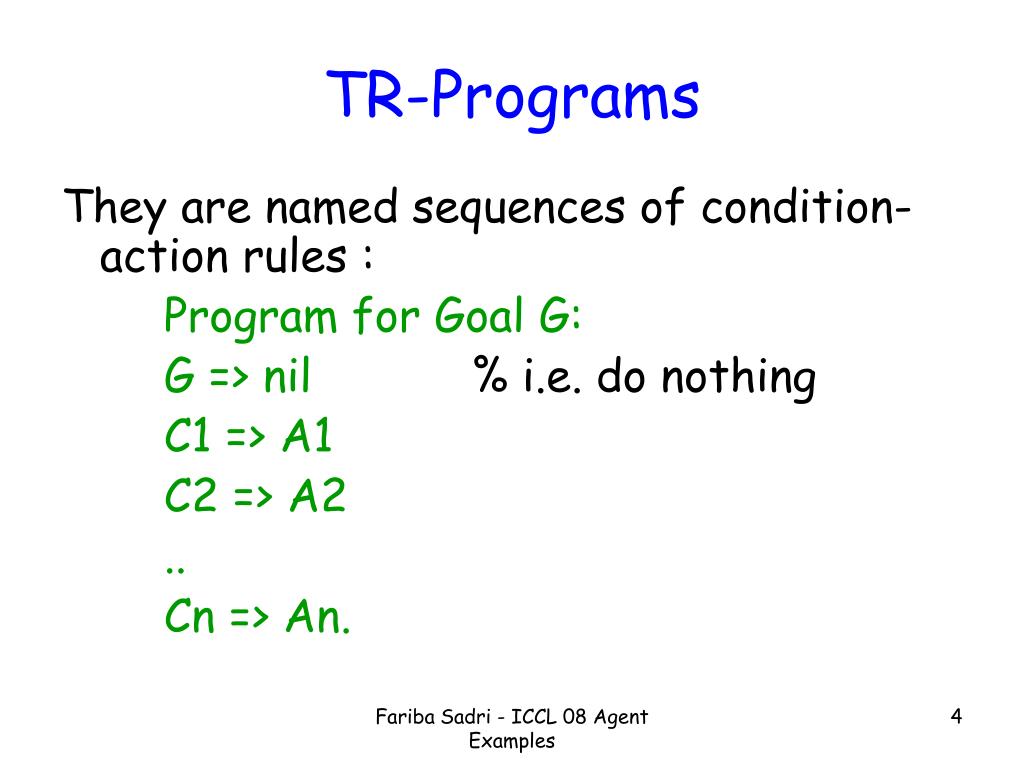 TR-Programs

They are named sequences of condition-action rules :

Program for Goal G:
G => nil % i.e. do nothing
C1 => A1
C2 => A2
..
Cn => An.

Fariba Sadri - ICCL 08 Agent Examples

4